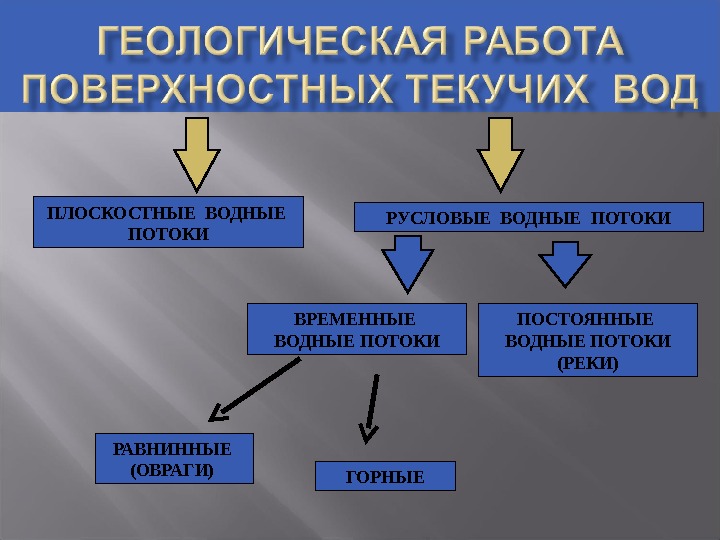 ГЕОЛОГИЧЕСКАЯ РАБОТА ПОВЕРХНОСТНЫХ ТЕКУЧИХ ВОД

ПЛОСКОСТНЫЕ ВОДНЫЕ ПОТОКИ

РУСЛОВЫЕ ВОДНЫЕ ПОТОКИ

ВРЕМЕННЫЕ ВОДНЫЕ ПОТОКИ

ПОСТОЯННЫЕ ВОДНЫЕ ПОТОКИ (РЕКИ)

РАВНИННЫЕ (ОВРАГИ)

ГОРНЫЕ